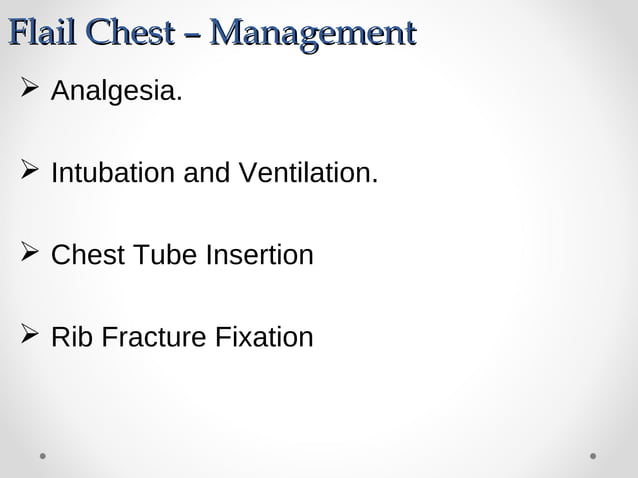 Flail Chest – Management

➢ Analgesia.

➢ Intubation and Ventilation.

➢ Chest Tube Insertion

➢ Rib Fracture Fixation